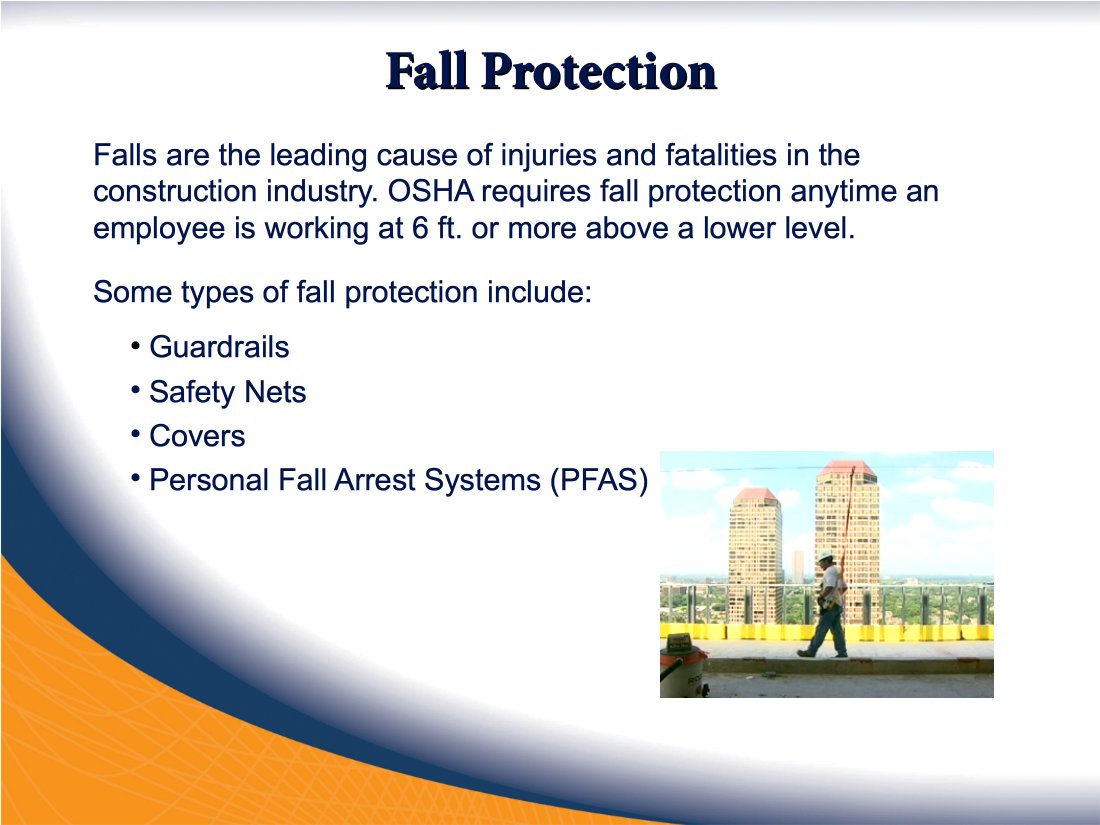 Fall Protection

Falls are the leading cause of injuries and fatalities in the construction industry. OSHA requires fall protection anytime an employee is working at 6 ft. or more above a lower level.

Some types of fall protection include:

• Guardrails
• Safety Nets
• Covers
• Personal Fall Arrest Systems (PFAS)